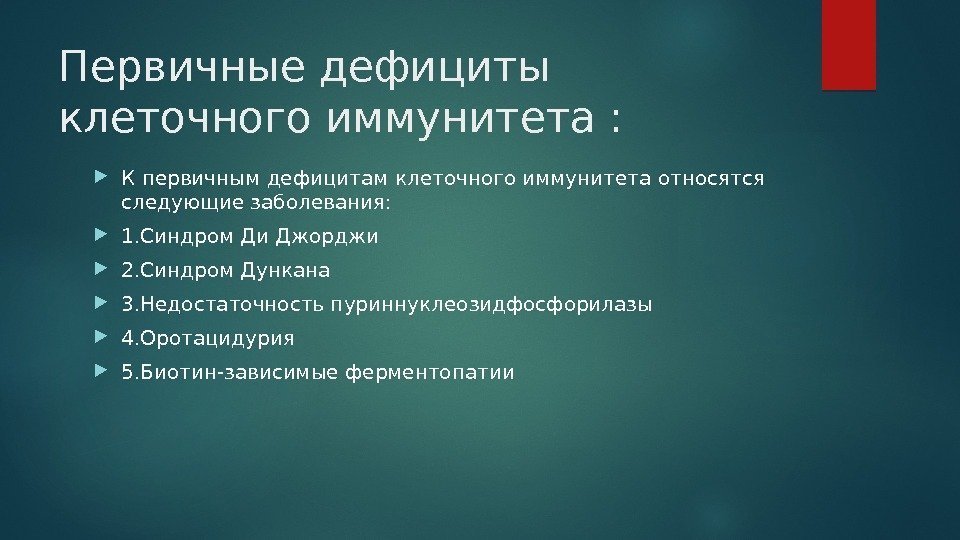 Первичные дефициты клеточного иммунитета :

К первичным дефицитам клеточного иммунитета относятся следующие заболевания:

1.Синдром Ди Джорджи

2.Синдром Дункана

3.Недостаточность пуриннуклеозидфосфорилазы

4.Оротацидурия

5.Биотин-зависимые ферментопатии